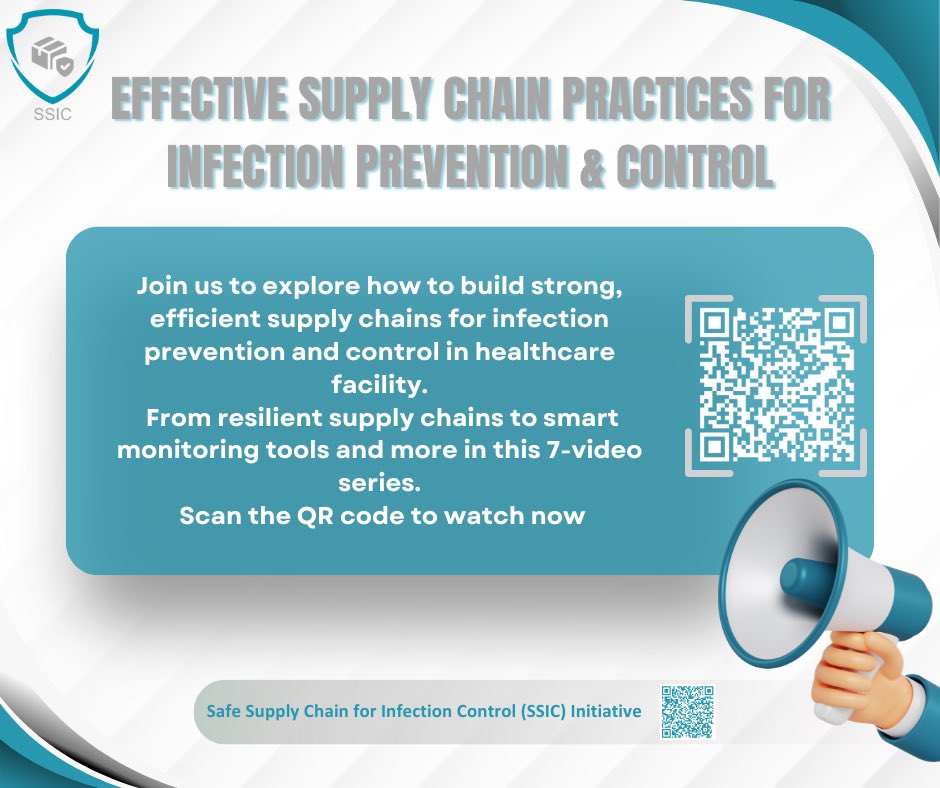 SSIC

EFFECTIVE SUPPLY CHAIN PRACTICES FOR INFECTION PREVENTION & CONTROL

Join us to explore how to build strong, efficient supply chains for infection prevention and control in healthcare facility.
From resilient supply chains to smart monitoring tools and more in this 7-video series.
Scan the QR code to watch now

Safe Supply Chain for Infection Control (SSIC) Initiative